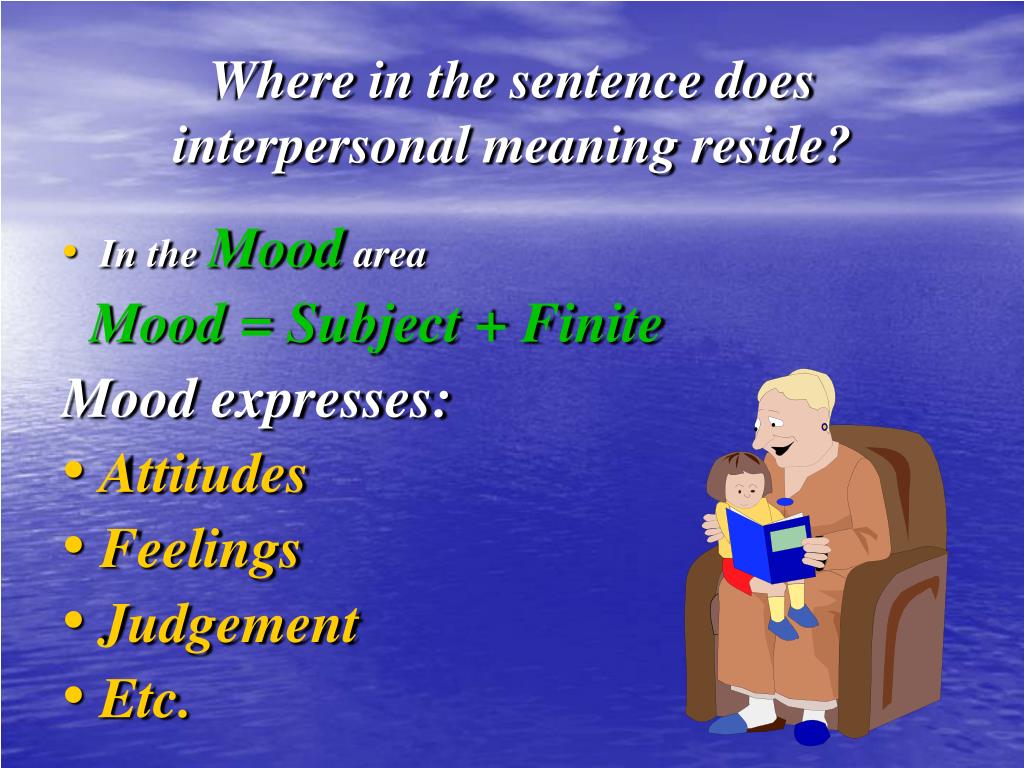 Where in the sentence does interpersonal meaning reside?

• In the Mood area

Mood = Subject + Finite

Mood expresses:

• Attitudes

• Feelings

• Judgement

• Etc.